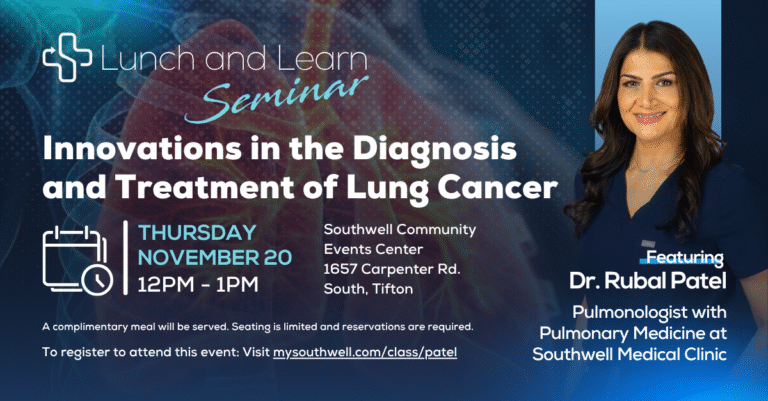 Lunch and Learn
Seminar

Innovations in the Diagnosis and Treatment of Lung Cancer

THURSDAY
NOVEMBER 20
12PM - 1PM

Southwell Community Events Center
1657 Carpenter Rd. South, Tifton

A complimentary meal will be served. Seating is limited and reservations are required.

To register to attend this event: Visit mysouthwell.com/class/patel

Featuring
Dr. Rubal Patel
Pulmonologist with Pulmonary Medicine at Southwell Medical Clinic